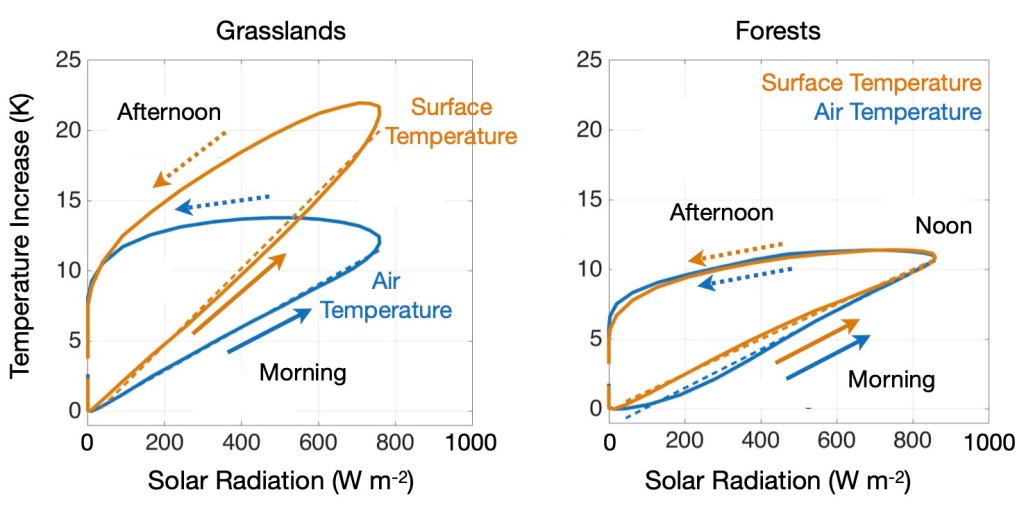 Grasslands

Temperature Increase (K)

25
20
15
10
5
0

Afternoon

Surface Temperature

Air Temperature

Morning

0 200 400 600 800 1000

Solar Radiation (W m$^{-2}$)

Forests

25
20
15
10
5
0

Surface Temperature
Air Temperature

Afternoon

Noon

Morning

0 200 400 600 800 1000

Solar Radiation (W m$^{-2}$)